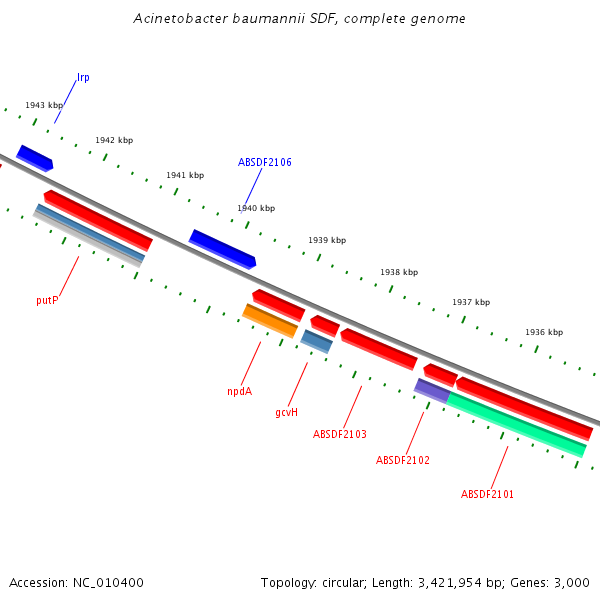 Acinetobacter baumannii SDF, complete genome

lrp

1943 kbp

1942 kbp

ABSDF2106

1941 kbp

1940 kbp

1939 kbp

1938 kbp

1937 kbp

1936 kbp

putP

npdA

gcvH

ABSDF2103

ABSDF2102

ABSDF2101

Accession: NC_010400

Topology: circular; Length: 3,421,954 bp; Genes: 3,000